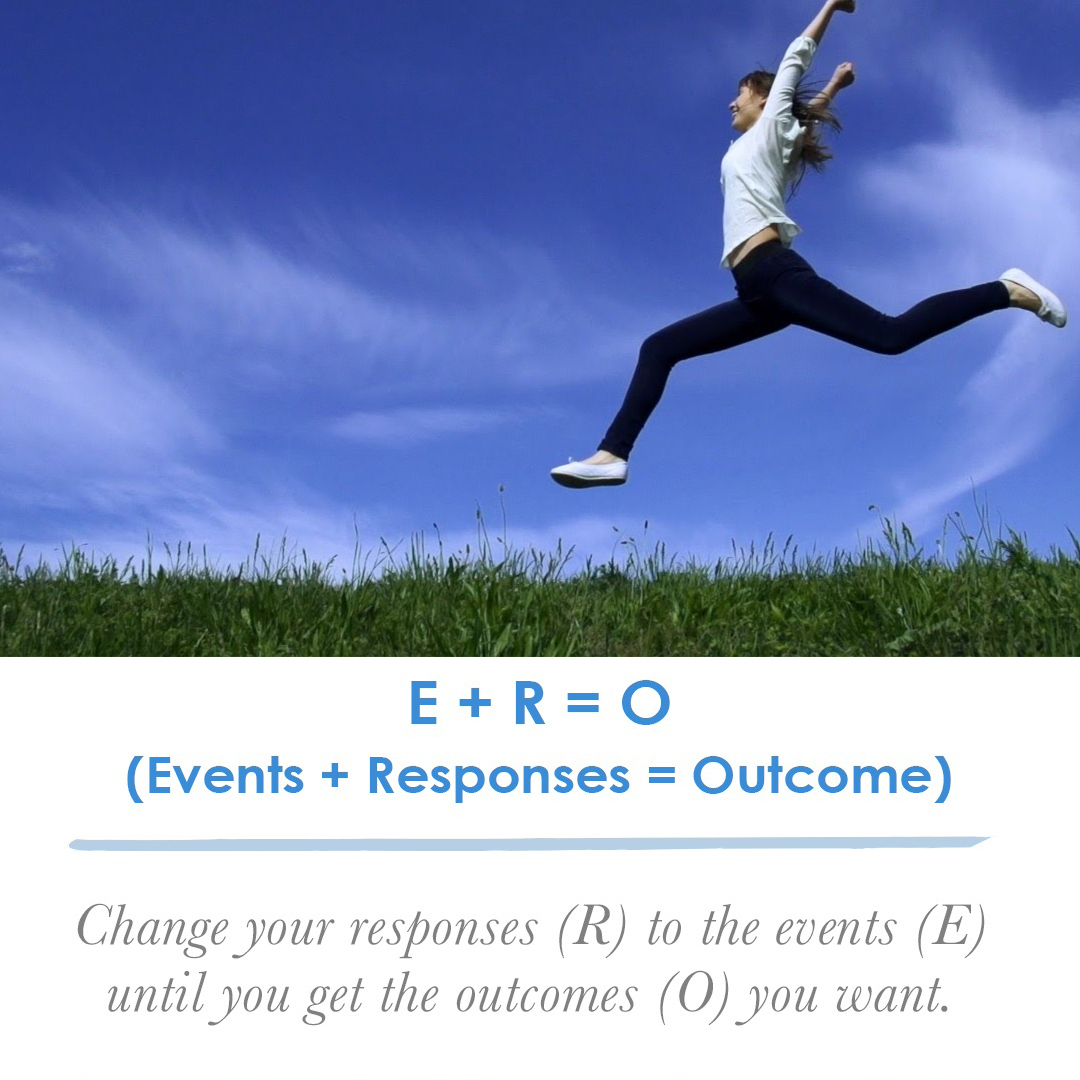 E + R = O
(Events + Responses = Outcome)

Change your responses (R) to the events (E) until you get the outcomes (O) you want.